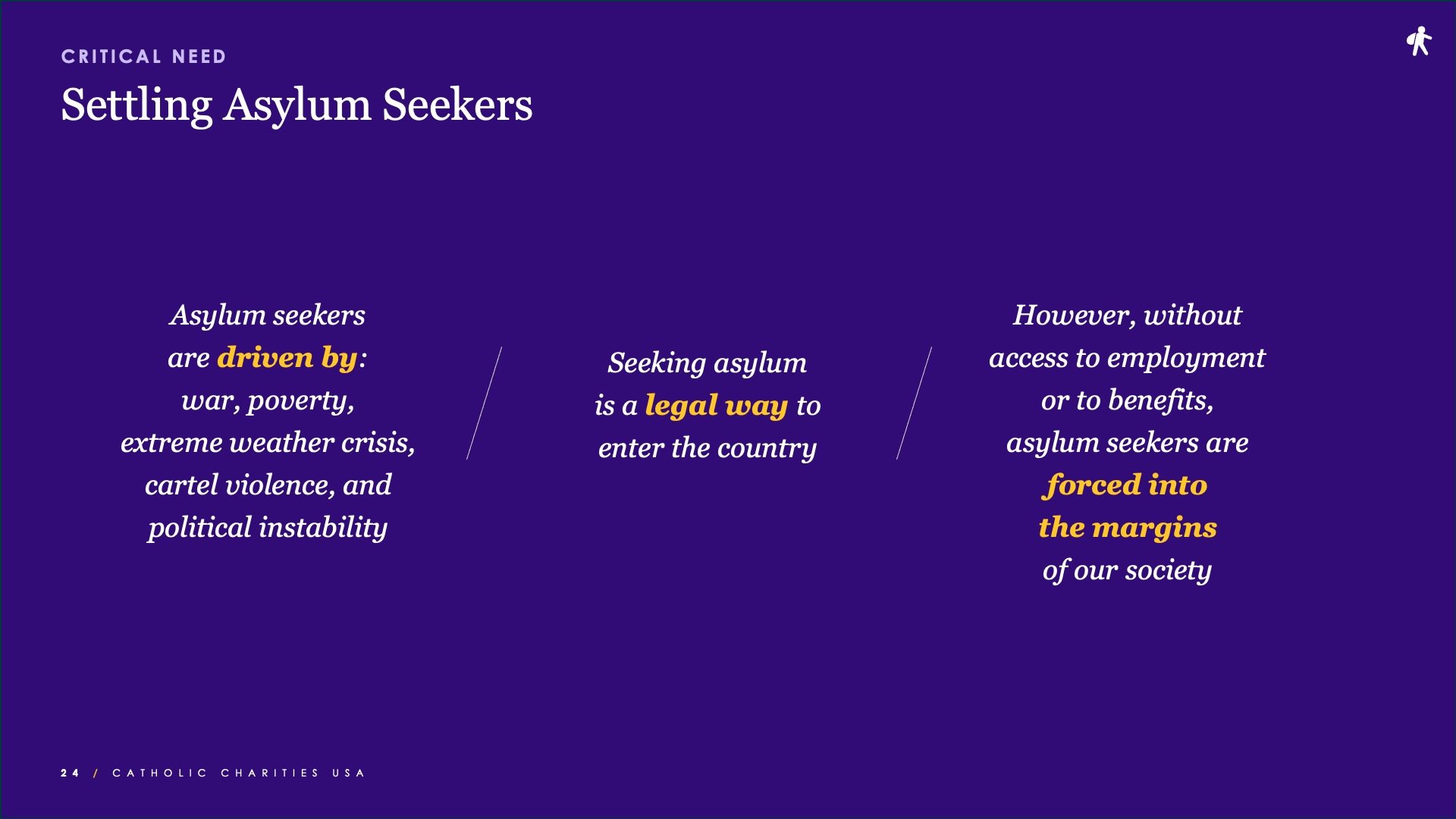 CRITICAL NEED

Settling Asylum Seekers

Asylum seekers are driven by: war, poverty, extreme weather crisis, cartel violence, and political instability

Seeking asylum is a legal way to enter the country

However, without access to employment or to benefits, asylum seekers are forced into the margins of our society

24 / CATHOLIC CHARITIES USA